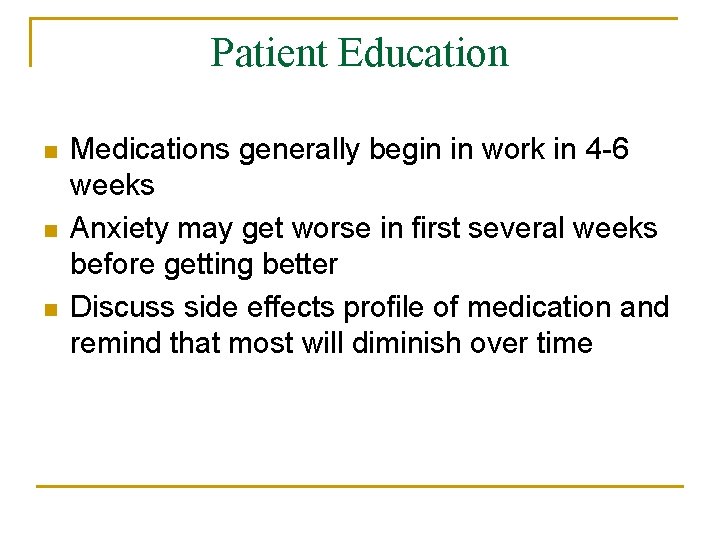 Patient Education

- Medications generally begin in work in 4-6 weeks
- Anxiety may get worse in first several weeks before getting better
- Discuss side effects profile of medication and remind that most will diminish over time